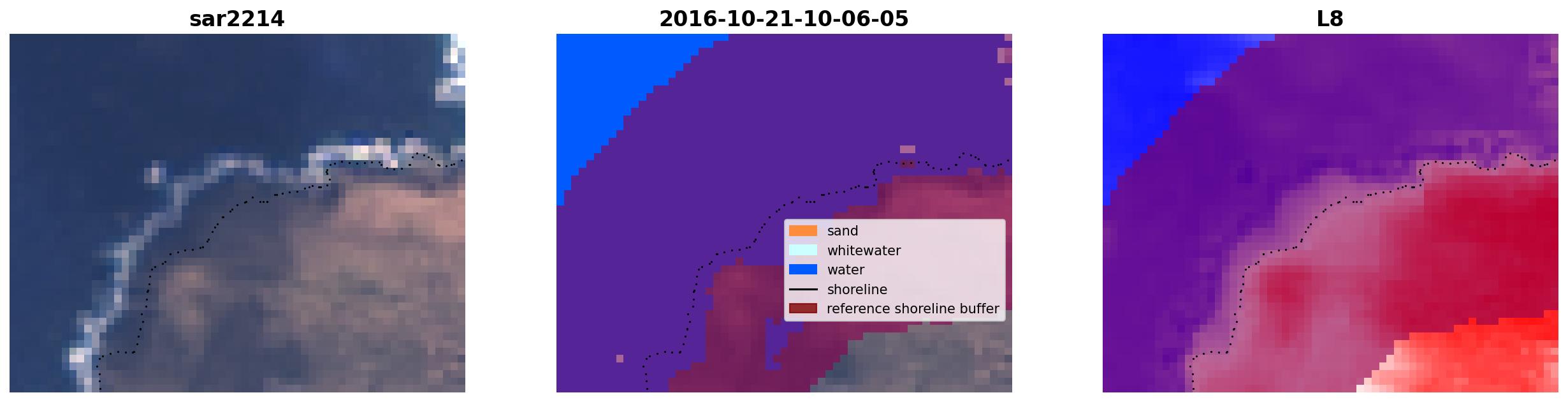 sar2214

2016-10-21-10-06-05

sand
whitewater
water
shoreline
reference shoreline buffer

L8